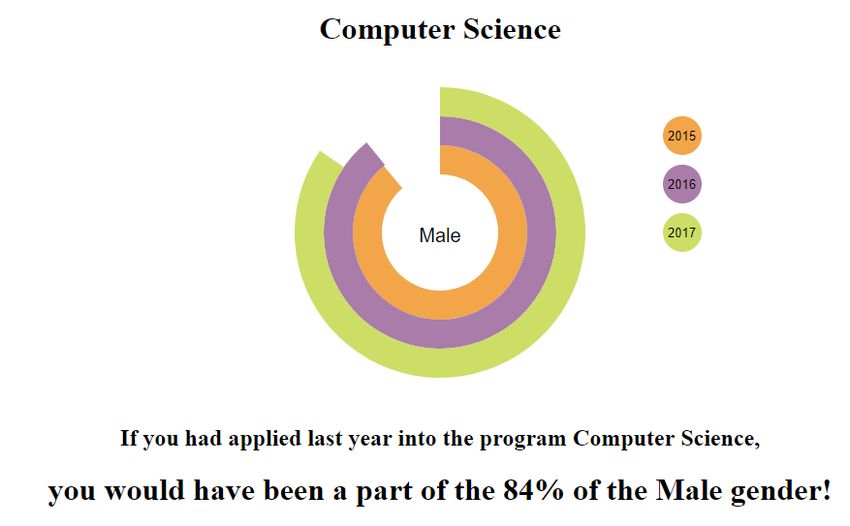 Computer Science

Male

2015

2016

2017

If you had applied last year into the program Computer Science,

you would have been a part of the 84% of the Male gender!